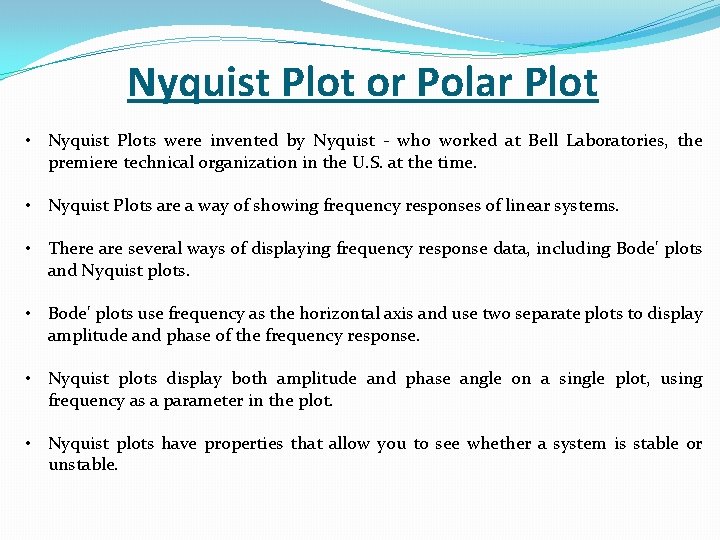 Nyquist Plot or Polar Plot

• Nyquist Plots were invented by Nyquist - who worked at Bell Laboratories, the premiere technical organization in the U.S. at the time.

• Nyquist Plots are a way of showing frequency responses of linear systems.

• There are several ways of displaying frequency response data, including Bode' plots and Nyquist plots.

• Bode' plots use frequency as the horizontal axis and use two separate plots to display amplitude and phase of the frequency response.

• Nyquist plots display both amplitude and phase angle on a single plot, using frequency as a parameter in the plot.

• Nyquist plots have properties that allow you to see whether a system is stable or unstable.